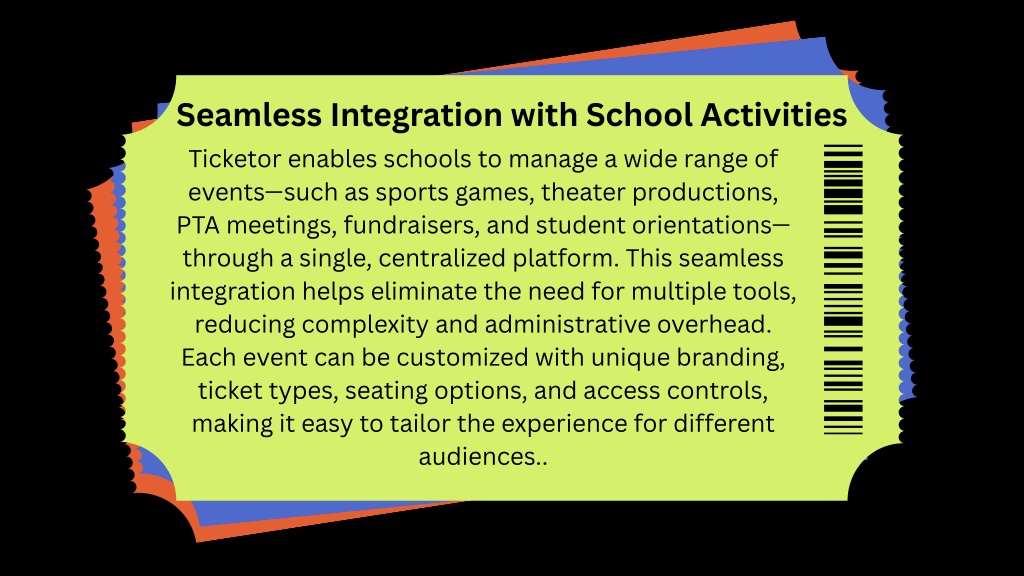 Seamless Integration with School Activities

Ticketor enables schools to manage a wide range of events—such as sports games, theater productions, PTA meetings, fundraisers, and student orientations—through a single, centralized platform. This seamless integration helps eliminate the need for multiple tools, reducing complexity and administrative overhead. Each event can be customized with unique branding, ticket types, seating options, and access controls, making it easy to tailor the experience for different audiences..